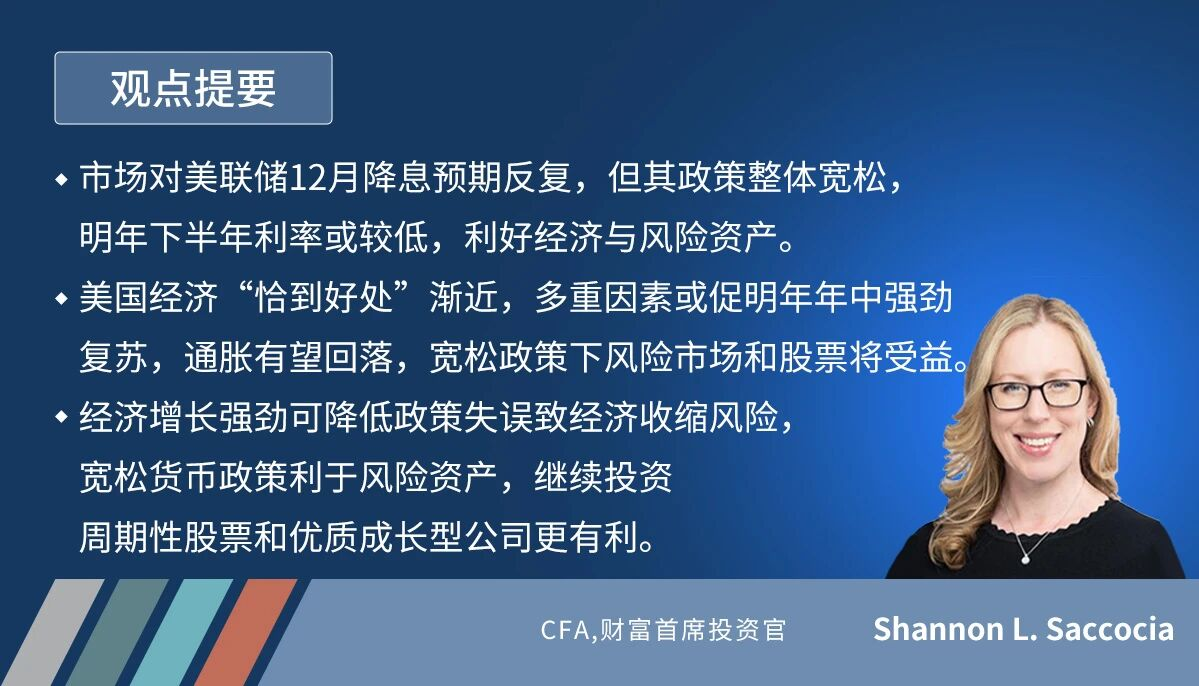 观点提要

◆ 市场对美联储12月降息预期反复，但其政策整体宽松，明年下半年利率或较低，利好经济与风险资产。

◆ 美国经济“恰到好处”渐近，多重因素或促明年年中强劲复苏，通胀有望回落，宽松政策下风险市场和股票将受益。

◆ 经济增长强劲可降低政策失误致经济收缩风险，宽松货币政策利于风险资产，继续投资周期性股票和优质成长型公司更有利。

CFA,财富首席投资官 Shannon L. Saccocia